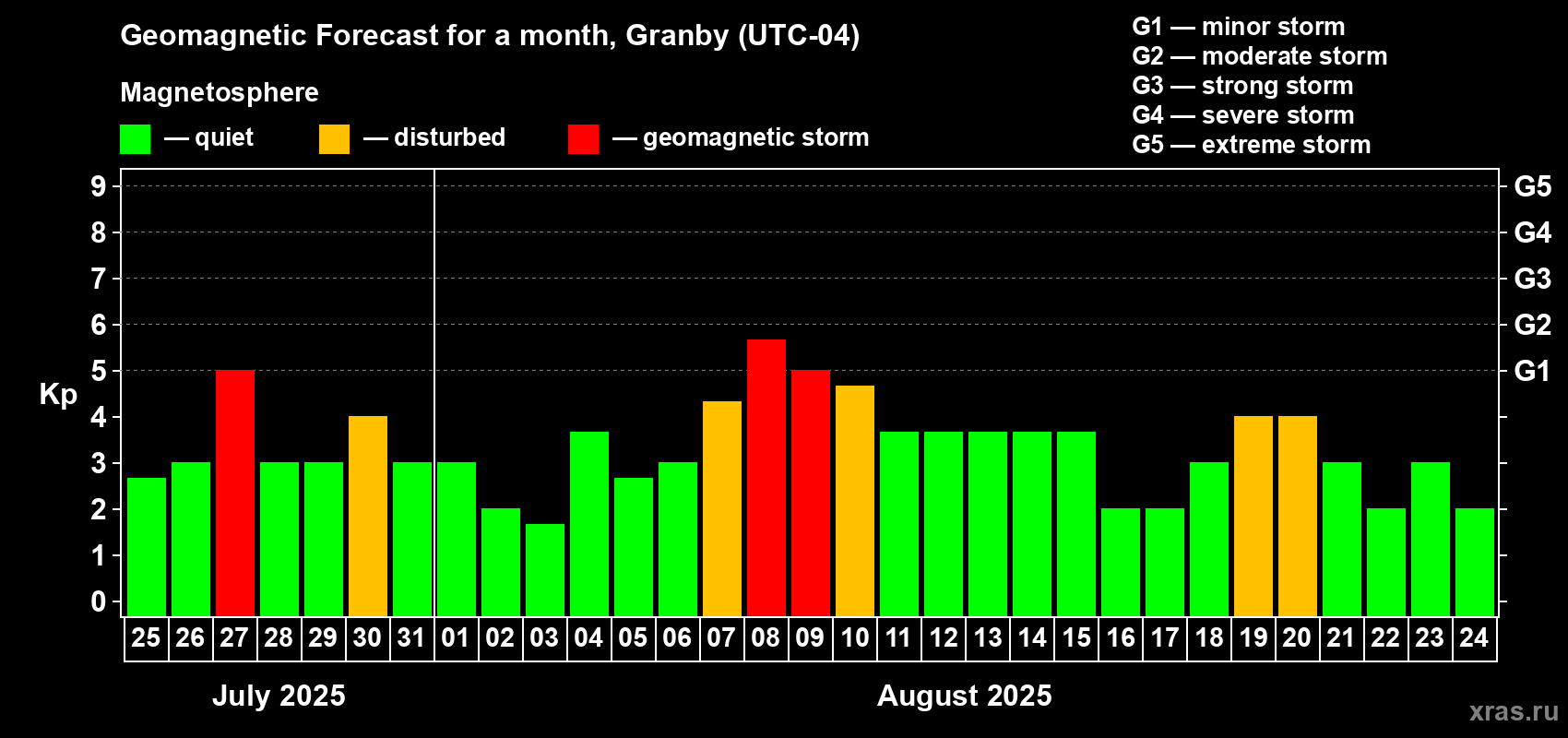 Geomagnetic Forecast for a month, Granby (UTC-04)

Magnetosphere

— quiet — disturbed — geomagnetic storm

G1 — minor storm
G2 — moderate storm
G3 — strong storm
G4 — severe storm
G5 — extreme storm

Kp

9 8 7 6 5 4 3 2 1 0

G5 G4 G3 G2 G1

25 26 27 28 29 30 31 01 02 03 04 05 06 07 08 09 10 11 12 13 14 15 16 17 18 19 20 21 22 23 24

July 2025

August 2025

xras.ru